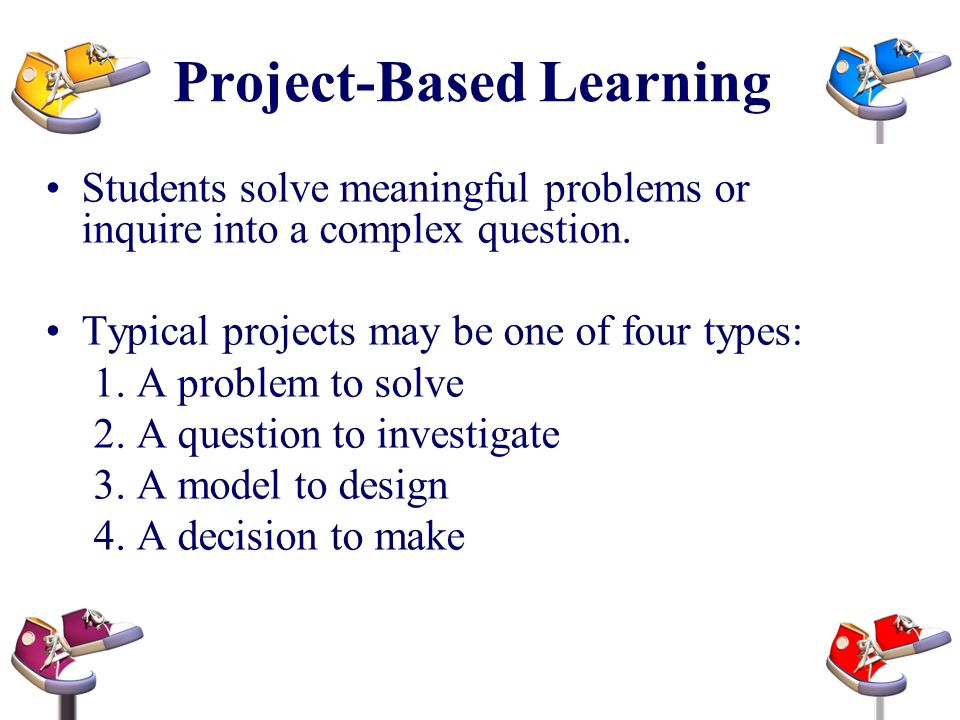 Project-Based Learning

• Students solve meaningful problems or inquire into a complex question.

• Typical projects may be one of four types:
1. A problem to solve
2. A question to investigate
3. A model to design
4. A decision to make